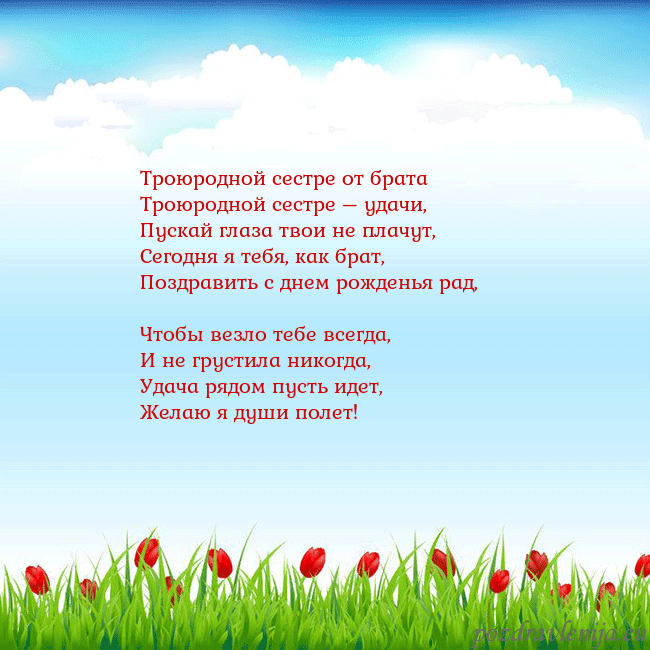 Троюродной сестре от брата
Троюродной сестре — удачи,
Пускай глаза твои не плачут,
Сегодня я тебя, как брат,
Поздравить с днем рожденья рад,

Чтобы везло тебе всегда,
И не грустила никогда,
Удача рядом пусть идет,
Желаю я души полет!

pozdravlenija.eu